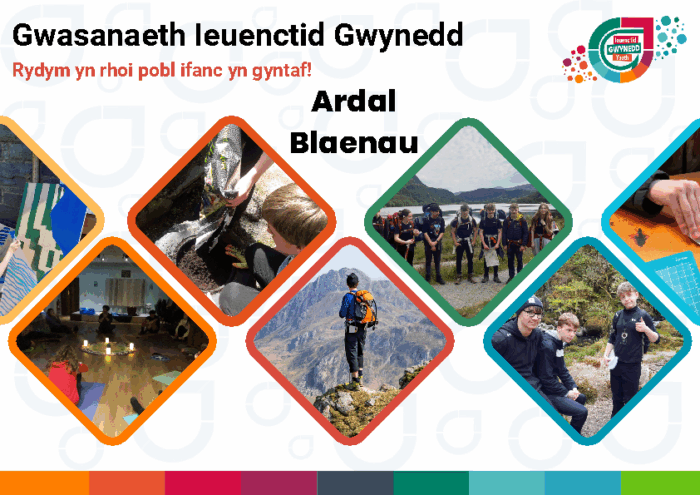 Gwasanaeth Ieuenctid Gwynedd
Rydym yn rhoi pobl ifanc yn gyntaf!

Ieuenctid GWYNEDD Youth

Ardal
Blaenau